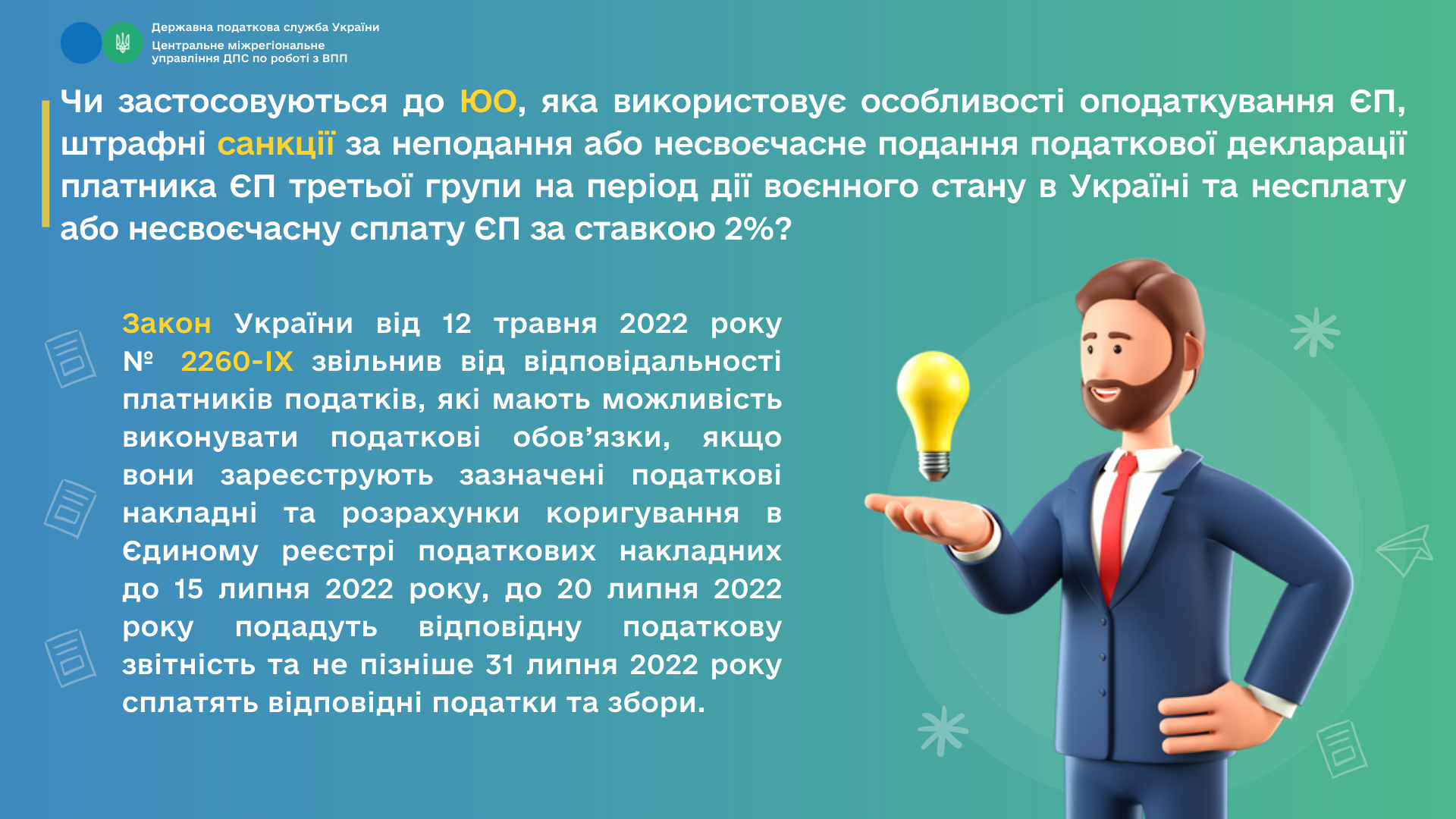 Державна податкова служба України
Центральне міжрегіональне управління ДПС по роботі з ВПП

Чи застосовуються до ЮО, яка використовує особливості оподаткування ЄП, штрафні санкції за неподання або несвоєчасне подання податкової декларації платника ЄП третьої групи на період дії воєнного стану в Україні та несплату або несвоєчасну сплату ЄП за ставкою 2%?

Закон України від 12 травня 2022 року № 2260-IX звільнив від відповідальності платників податків, які мають можливість виконувати податкові обов’язки, якщо вони зареєструють зазначені податкові накладні та розрахунки коригування в Єдиному реєстрі податкових накладних до 15 липня 2022 року, до 20 липня 2022 року подадуть відповідну податкову звітність та не пізніше 31 липня 2022 року сплатять відповідні податки та збори.